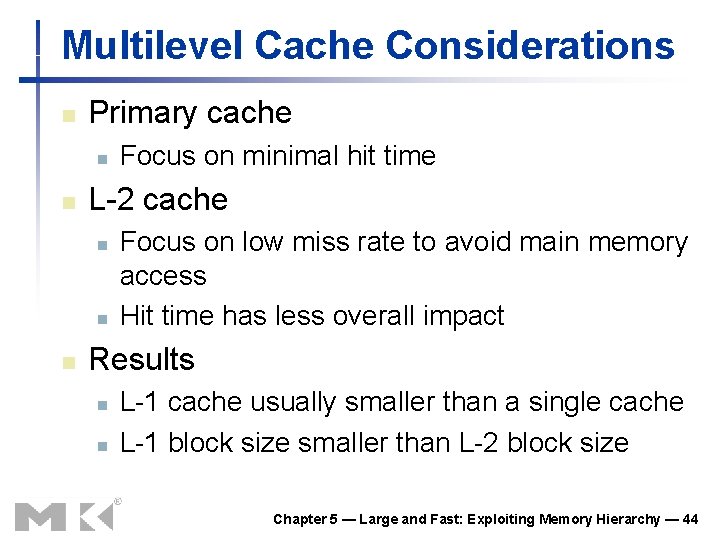 Multilevel Cache Considerations

Primary cache

Focus on minimal hit time

L-2 cache

Focus on low miss rate to avoid main memory access

Hit time has less overall impact

Results

L-1 cache usually smaller than a single cache

L-1 block size smaller than L-2 block size

MK®

Chapter 5 — Large and Fast: Exploiting Memory Hierarchy — 44